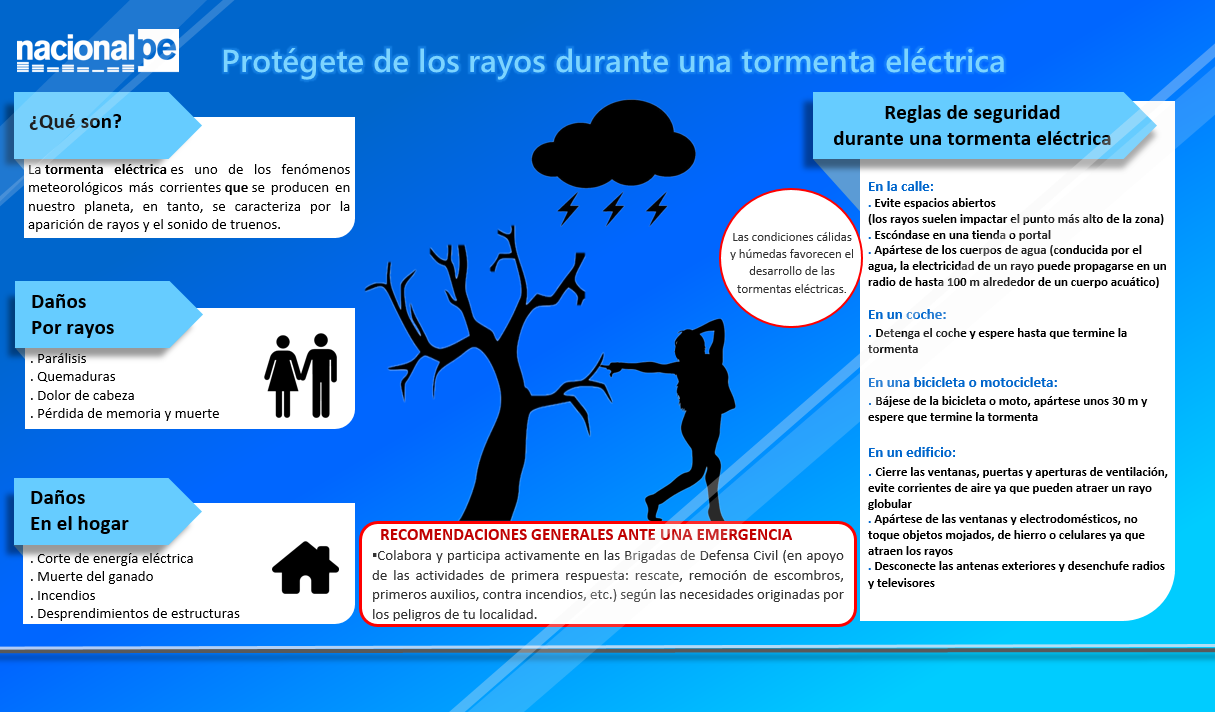 nacional pe

Protégete de los rayos durante una tormenta eléctrica

¿Qué son?

La tormenta eléctrica es uno de los fenómenos meteorológicos más corrientes que se producen en nuestro planeta, en tanto, se caracteriza por la aparición de rayos y el sonido de truenos.

Daños
Por rayos

. Parálisis
. Quemaduras
. Dolor de cabeza
. Pérdida de memoria y muerte

Daños
En el hogar

. Corte de energía eléctrica
. Muerte del ganado
. Incendios
. Desprendimientos de estructuras

Las condiciones cálidas y húmedas favorecen el desarrollo de las tormentas eléctricas.

RECOMENDACIONES GENERALES ANTE UNA EMERGENCIA
▪Colabora y participa activamente en las Brigadas de Defensa Civil (en apoyo de las actividades de primera respuesta: rescate, remoción de escombros, primeros auxilios, contra incendios, etc.) según las necesidades originadas por los peligros de tu localidad.

Reglas de seguridad
durante una tormenta eléctrica

En la calle:
. Evite espacios abiertos
(los rayos suelen impactar el punto más alto de la zona)
. Escóndase en una tienda o portal
. Apártese de los cuerpos de agua (conducida por el agua, la electricidad de un rayo puede propagarse en un radio de hasta 100 m alrededor de un cuerpo acuático)

En un coche:
. Detenga el coche y espere hasta que termine la tormenta

En una bicicleta o motocicleta:
. Bájese de la bicicleta o moto, apártese unos 30 m y espere que termine la tormenta

En un edificio:
. Cierre las ventanas, puertas y aperturas de ventilación, evite corrientes de aire ya que pueden atraer un rayo globular
. Apártese de las ventanas y electrodomésticos, no toque objetos mojados, de hierro o celulares ya que atraen los rayos
. Desconecte las antenas exteriores y desenchufe radios y televisores